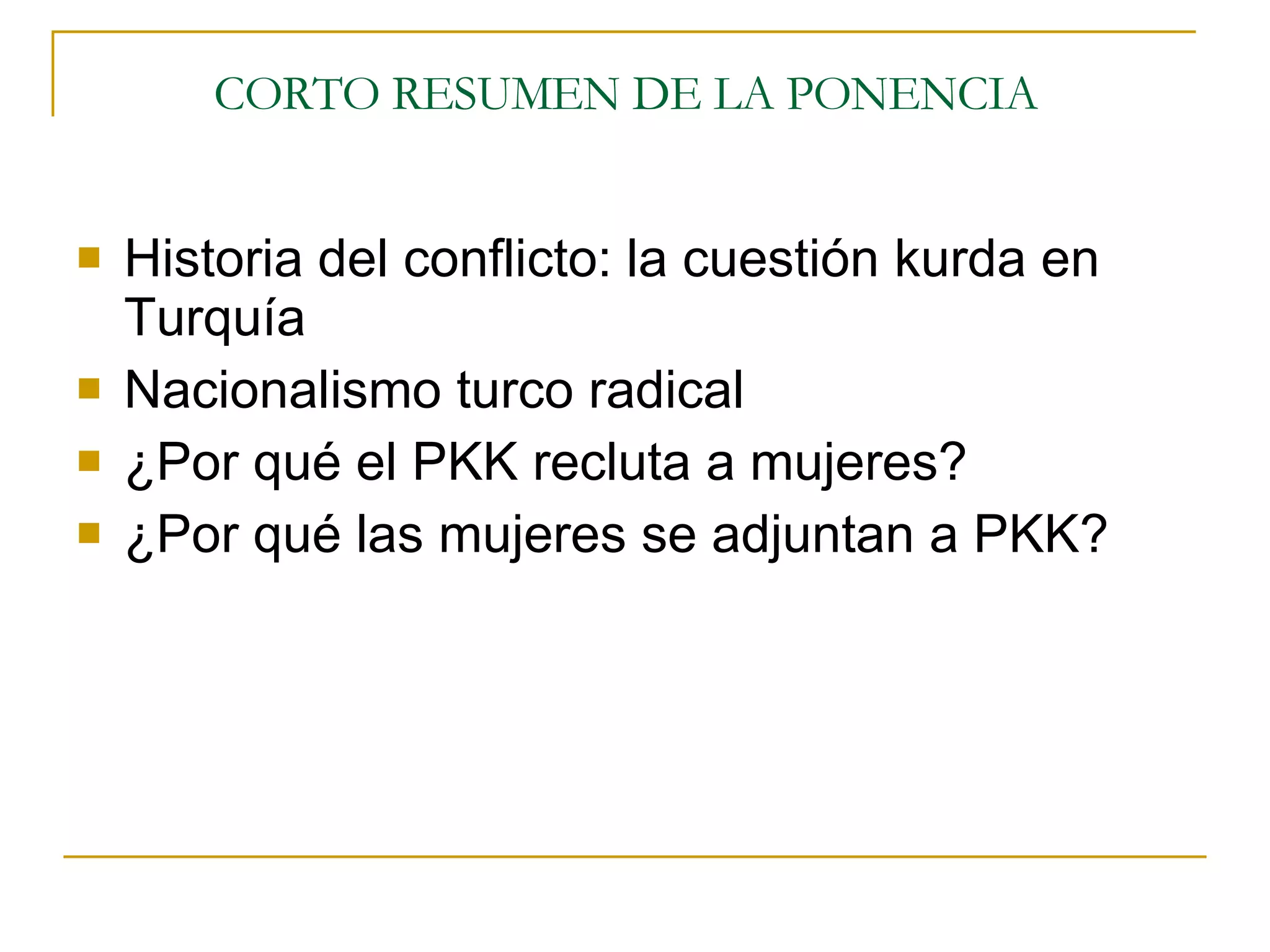 CORTO RESUMEN DE LA PONENCIA

Historia del conflicto: la cuestión kurda en Turquía

Nacionalismo turco radical

¿Por qué el PKK recluta a mujeres?

¿Por qué las mujeres se adjuntan a PKK?